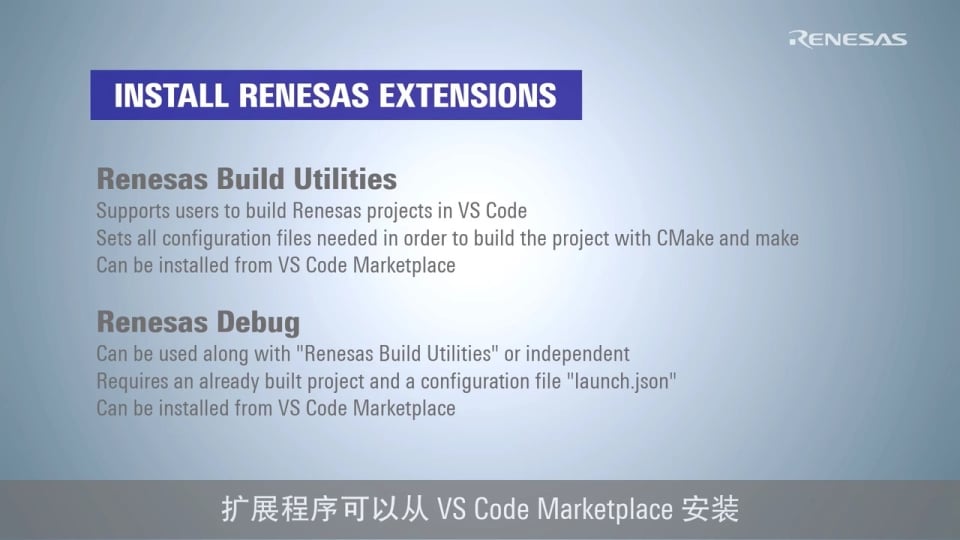 RENESAS

INSTALL RENESAS EXTENSIONS

Renesas Build Utilities
Supports users to build Renesas projects in VS Code
Sets all configuration files needed in order to build the project with CMake and make
Can be installed from VS Code Marketplace

Renesas Debug
Can be used along with "Renesas Build Utilities" or independent
Requires an already built project and a configuration file "launch.json"
Can be installed from VS Code Marketplace

扩展程序可以从 VS Code Marketplace 安装